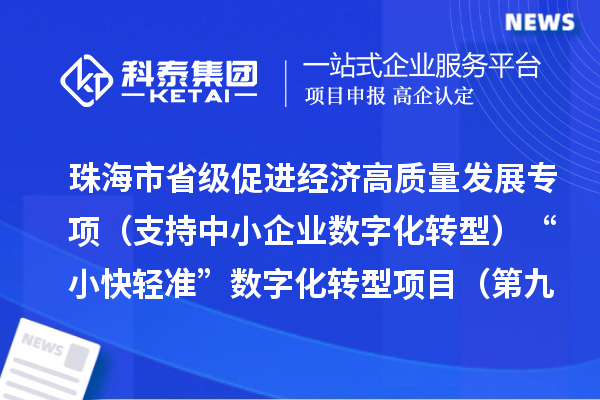 NEWS

科泰集团
KETAI

一站式企业服务平台
项目申报 高企认定

珠海市省级促进经济高质量发展专项（支持中小企业数字化转型）“小快轻准”数字化转型项目（第九

NEWS